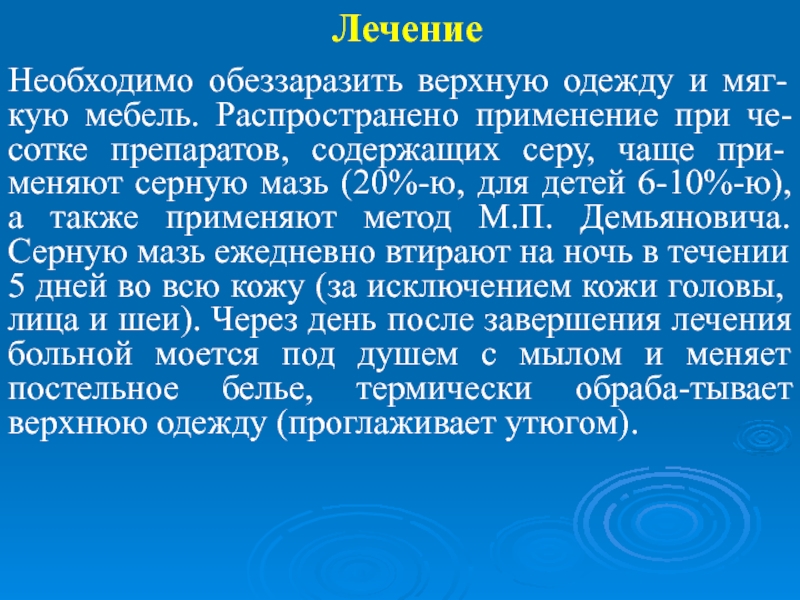 Лечение

Необходимо обеззаразить верхную одежду и мягкую мебель. Распространено применение при чесотке препаратов, содержащих серу, чаще применяют серную мазь (20%-ю, для детей 6-10%-ю), а также применяют метод М.П. Демьяновича. Серную мазь ежедневно втирают на ночь в течении 5 дней во всю кожу (за исключением кожи головы, лица и шеи). Через день после завершения лечения больной моется под душем с мылом и меняет постельное белье, термически обраба-тывает верхнюю одежду (проглаживает утюгом).